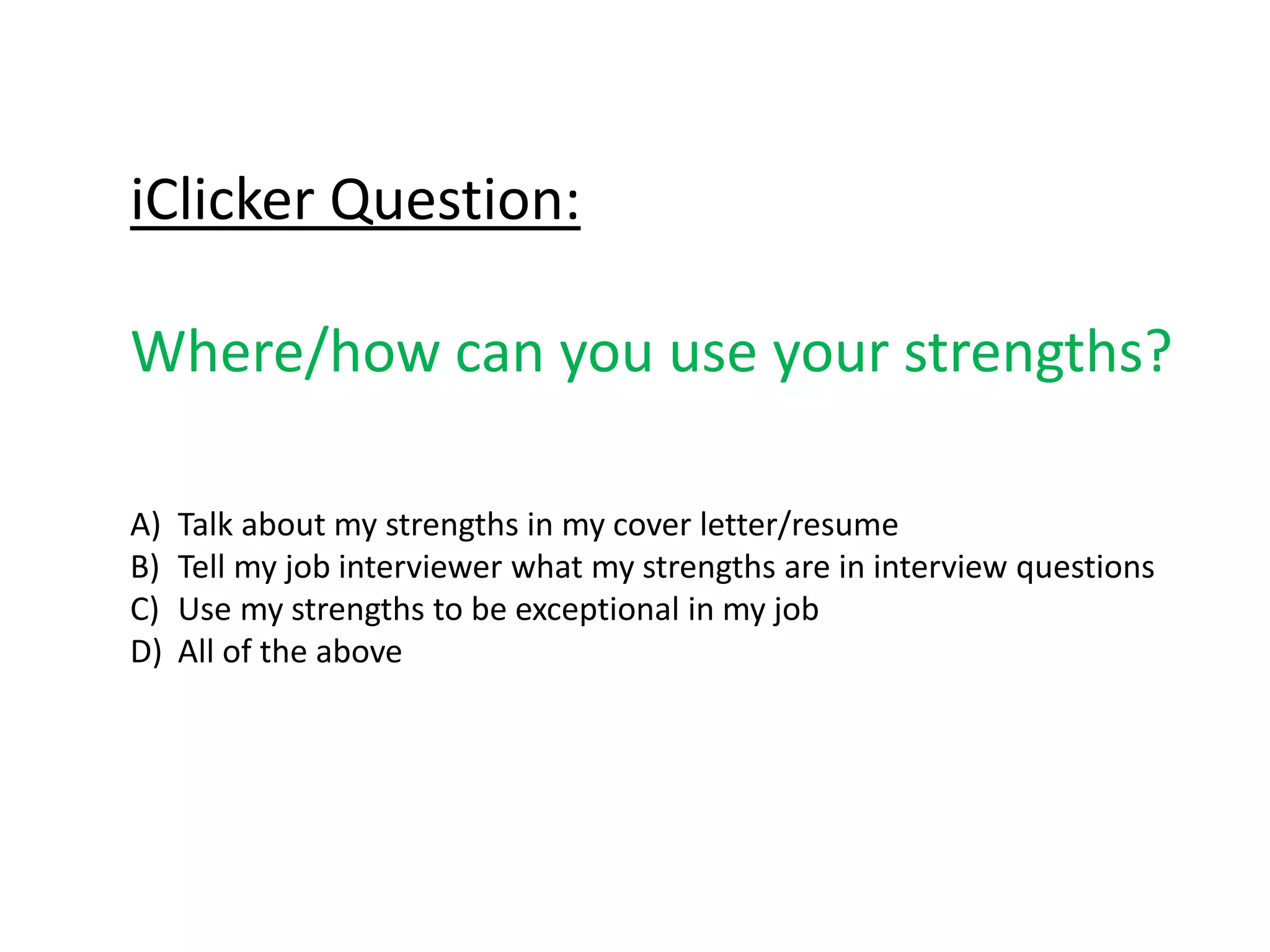 iClicker Question:

Where/how can you use your strengths?

A) Talk about my strengths in my cover letter/resume
B) Tell my job interviewer what my strengths are in interview questions
C) Use my strengths to be exceptional in my job
D) All of the above